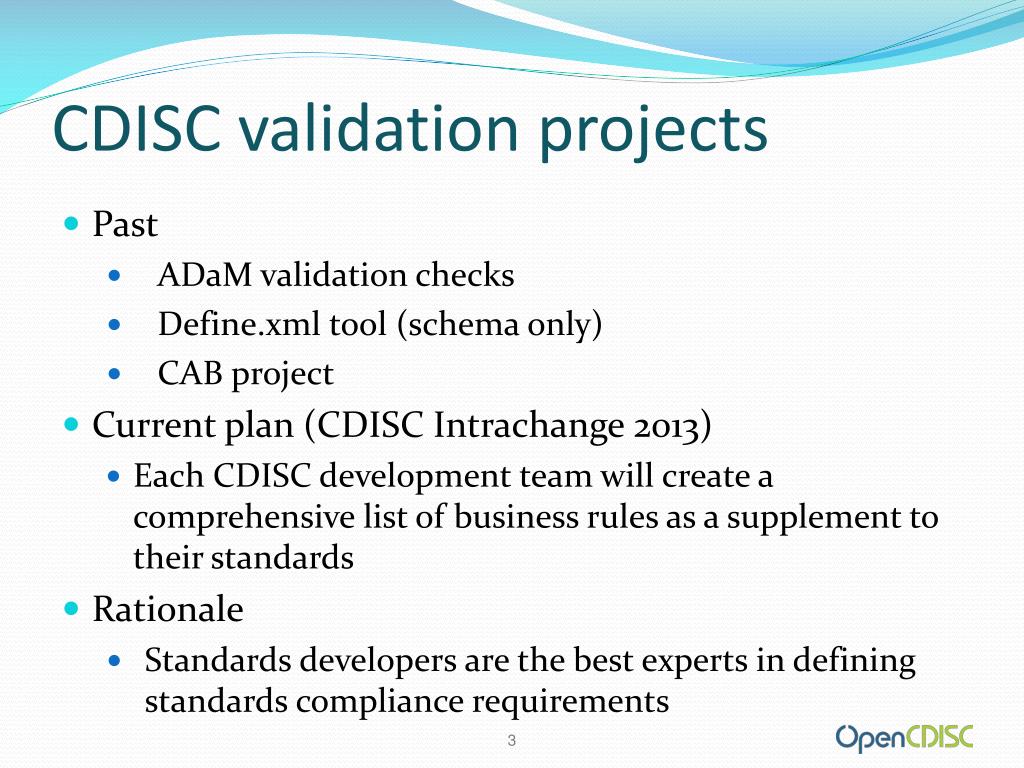 CDISC validation projects

Past

ADaM validation checks

Define.xml tool (schema only)

CAB project

Current plan (CDISC Intrachange 2013)

Each CDISC development team will create a comprehensive list of business rules as a supplement to their standards

Rationale

Standards developers are the best experts in defining standards compliance requirements

3

OpenCDISC